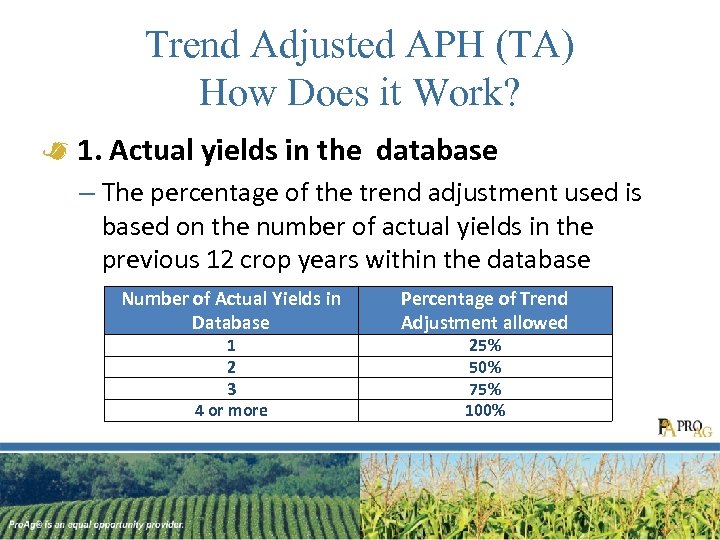 Trend Adjusted APH (TA)
How Does it Work?

1. Actual yields in the database

– The percentage of the trend adjustment used is based on the number of actual yields in the previous 12 crop years within the database

| Number of Actual Yields in Database | Percentage of Trend Adjustment allowed |
|---|---|
| 1 | 25% |
| 2 | 50% |
| 3 | 75% |
| 4 or more | 100% |

PA PRO AG

ProAg® is an equal opportunity provider.